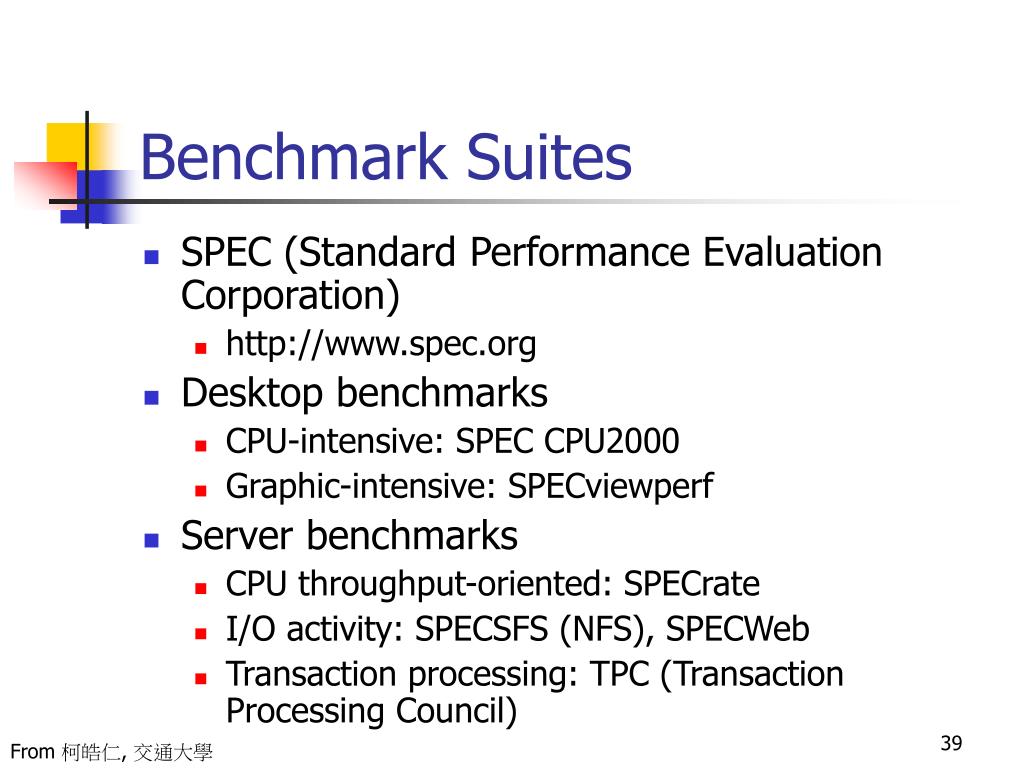 Benchmark Suites

- SPEC (Standard Performance Evaluation Corporation)
  - http://www.spec.org
- Desktop benchmarks
  - CPU-intensive: SPEC CPU2000
  - Graphic-intensive: SPECviewperf
- Server benchmarks
  - CPU throughput-oriented: SPECrate
  - I/O activity: SPECSFS (NFS), SPECWeb
  - Transaction processing: TPC (Transaction Processing Council)

From 柯皓仁, 交通大學

39